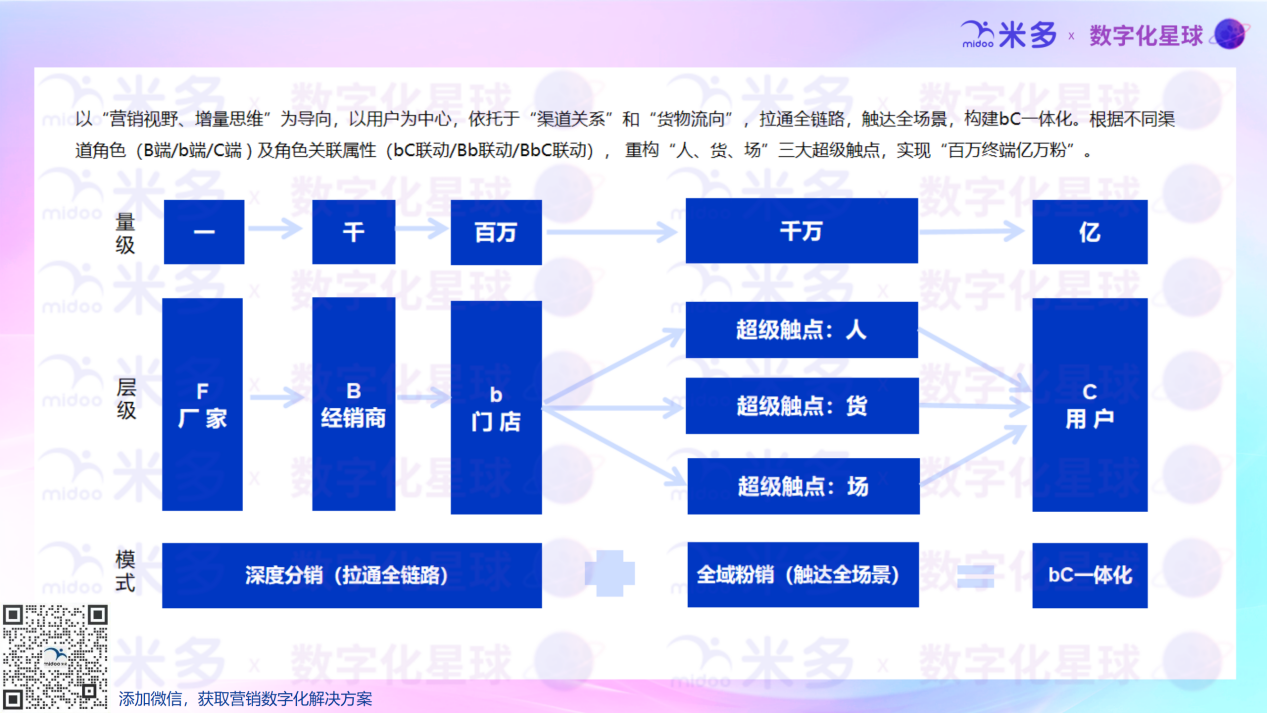 midoo 米多 x 数字化星球

以“营销视野、增量思维”为导向，以用户为中心，依托于“渠道关系”和“货物流向”，拉通全链路，触达全场景，构建bC一体化。根据不同渠道角色（B端/b端/C端）及角色关联属性（bC联动/Bb联动/BbC联动），重构“人、货、场”三大超级触点，实现“百万终端亿万粉”。

量级
一
千
百万
千万
亿

层级
F 厂家
B 经销商
b 门店
超级触点：人
超级触点：货
超级触点：场
C 用户

模式
深度分销（拉通全链路）
全域粉销（触达全场景）
bC一体化

添加微信，获取营销数字化解决方案